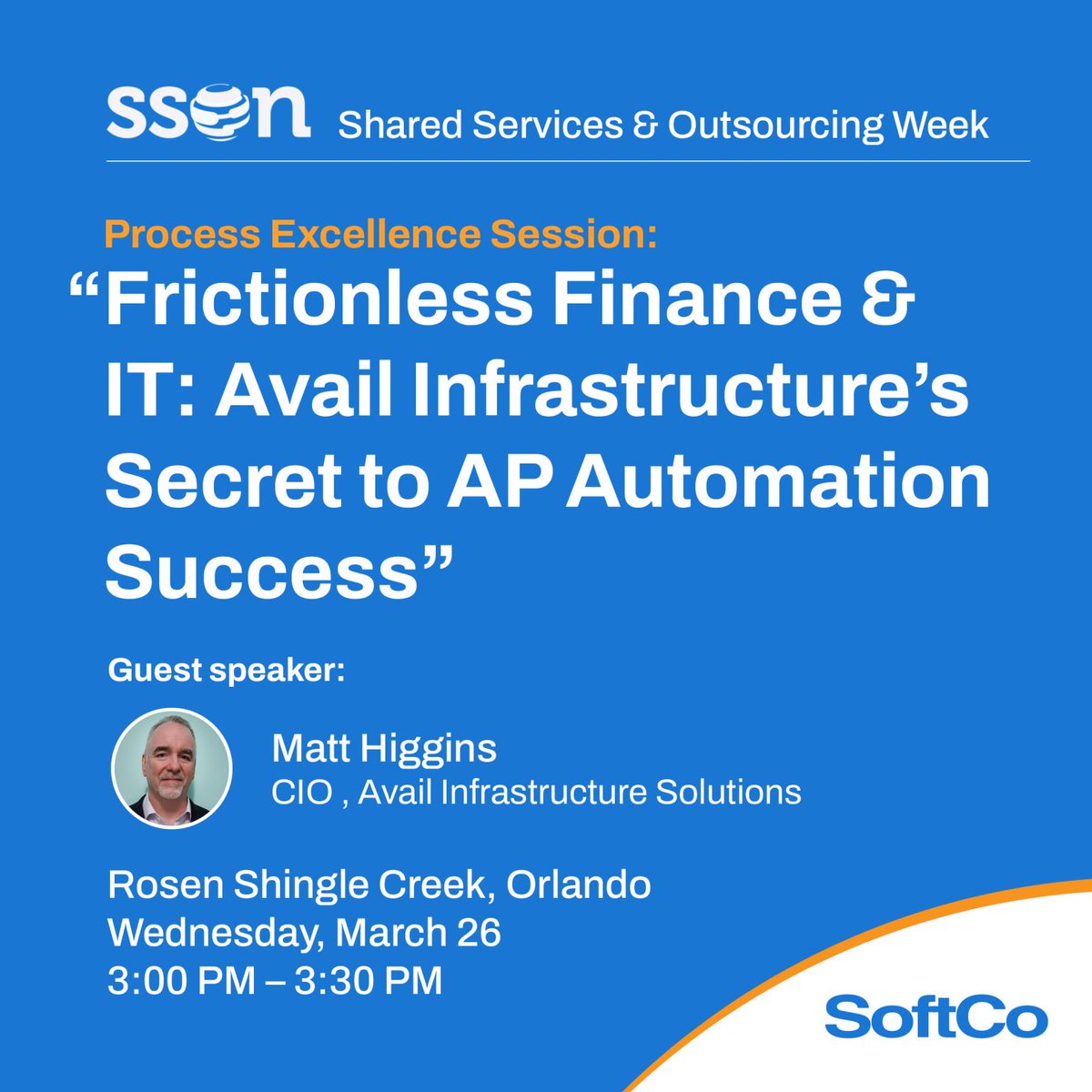 sson Shared Services & Outsourcing Week

Process Excellence Session:

“Frictionless Finance & IT: Avail Infrastructure’s Secret to AP Automation Success”

Guest speaker:

Matt Higgins
CIO , Avail Infrastructure Solutions

Rosen Shingle Creek, Orlando
Wednesday, March 26
3:00 PM – 3:30 PM

SoftCo